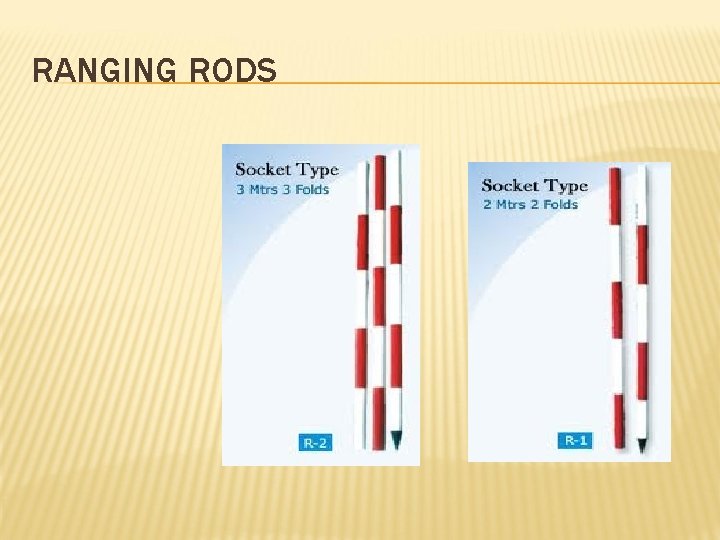 RANGING RODS

Socket Type
3 Mtrs 3 Folds

R-2

Socket Type
2 Mtrs 2 Folds

R-1